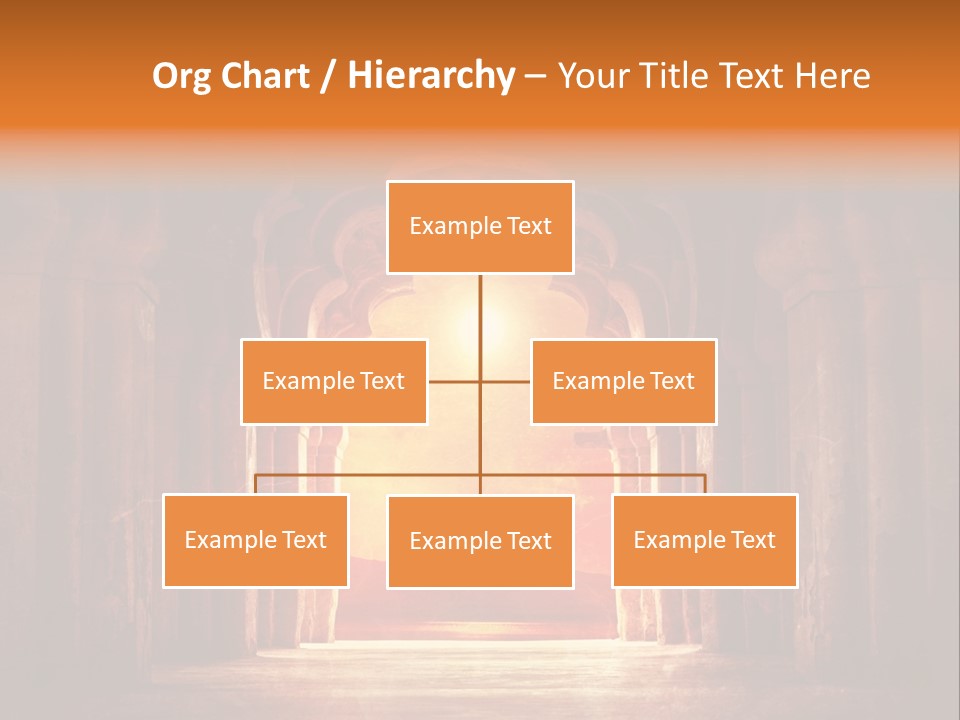 Org Chart / Hierarchy – Your Title Text Here

Example Text

Example Text

Example Text

Example Text

Example Text

Example Text